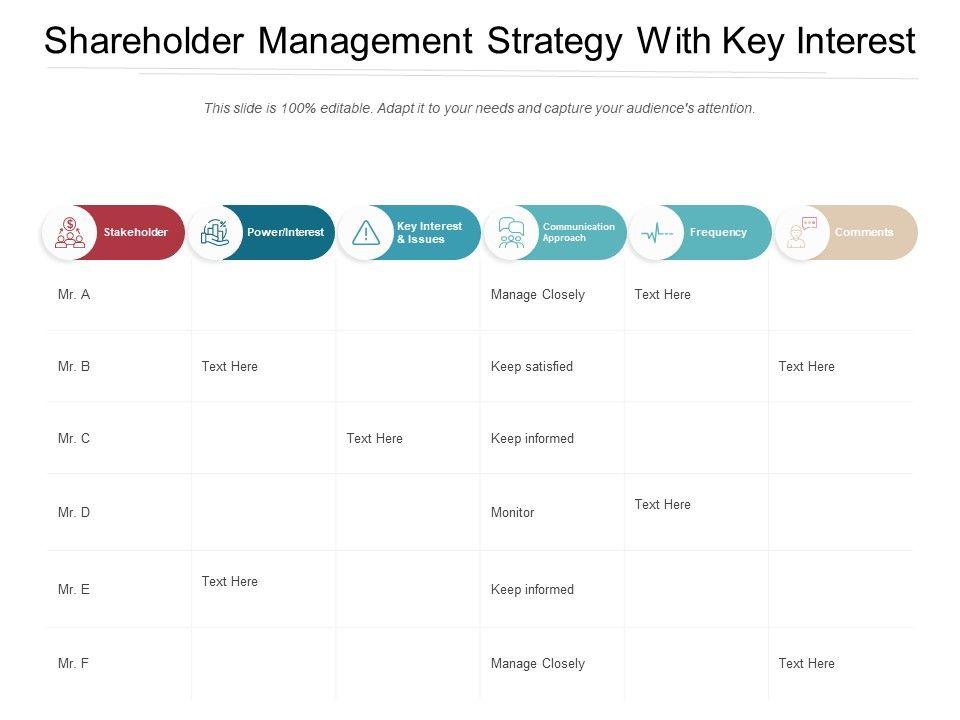 Shareholder Management Strategy With Key Interest

This slide is 100% editable. Adapt it to your needs and capture your audience's attention.

| Stakeholder | Power/Interest | Key Interest & Issues | Communication Approach | Frequency | Comments |
|---|---|---|---|---|---|
| Mr. A | | | Manage Closely | Text Here | |
| Mr. B | Text Here | | Keep satisfied | | Text Here |
| Mr. C | | Text Here | Keep informed | | |
| Mr. D | | | Monitor | Text Here | |
| Mr. E | Text Here | | Keep informed | | |
| Mr. F | | | Manage Closely | | Text Here |